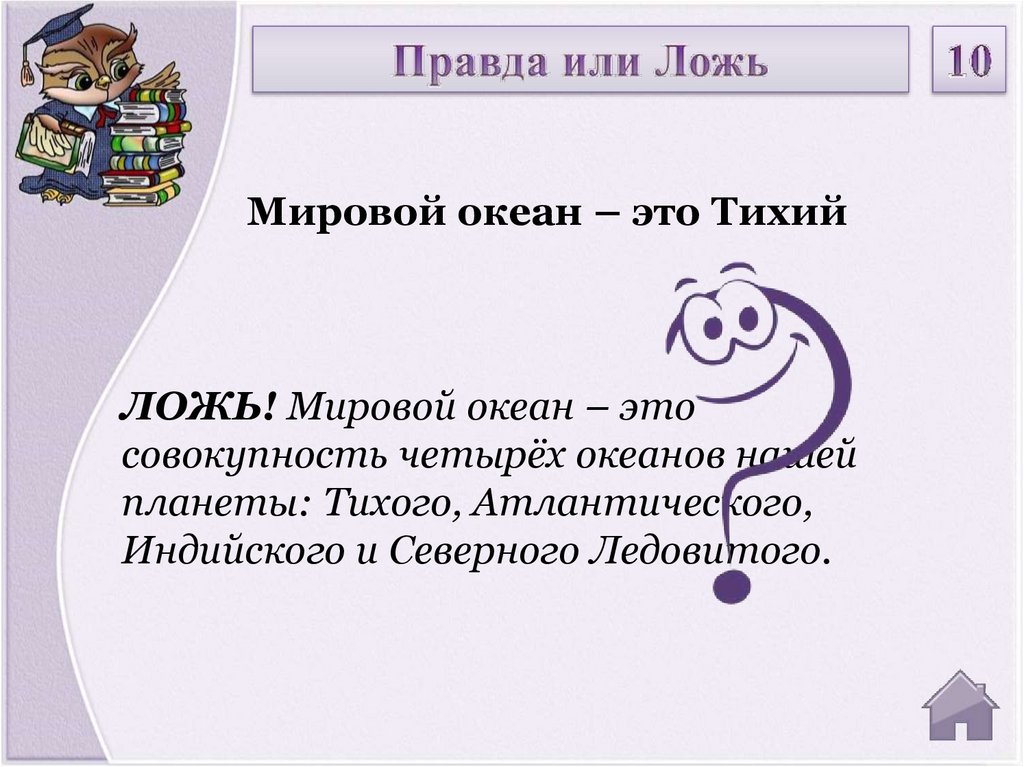 Правда или Ложь

10

Мировой океан – это Тихий

ЛОЖЬ! Мировой океан – это совокупность четырёх океанов нашей планеты: Тихого, Атлантического, Индийского и Северного Ледовитого.